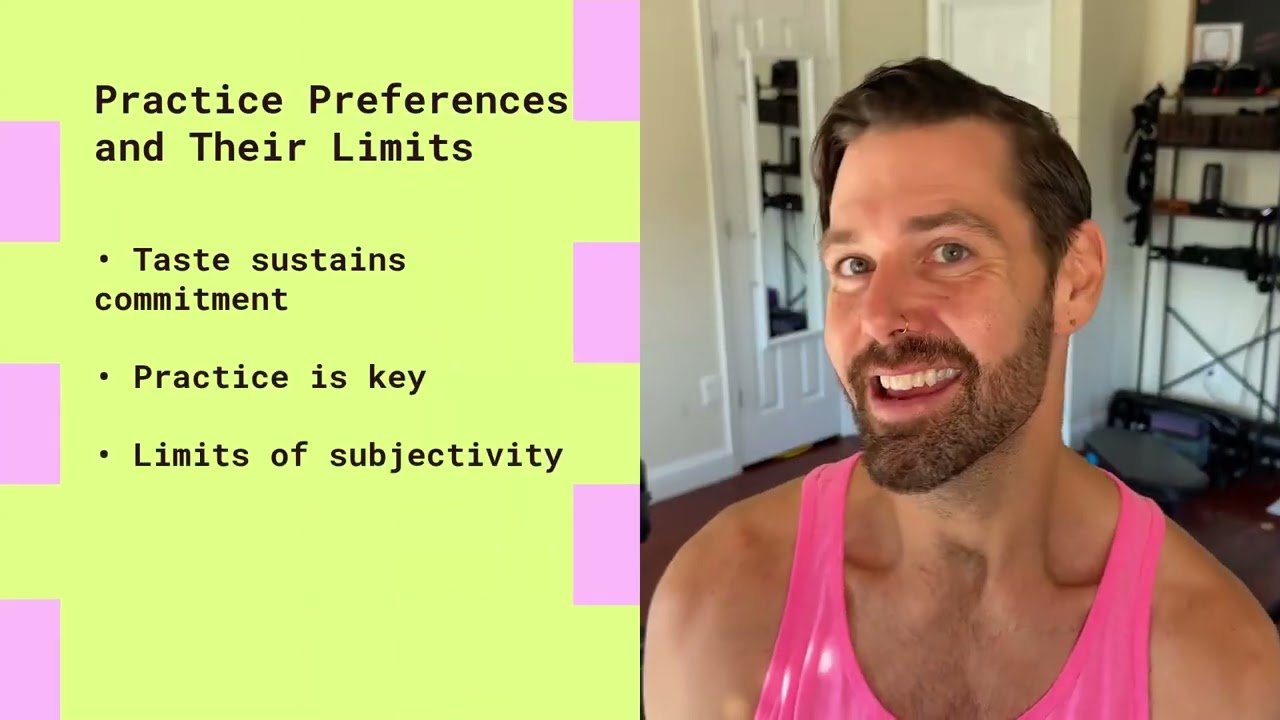 Practice Preferences and Their Limits

• Taste sustains commitment

• Practice is key

• Limits of subjectivity